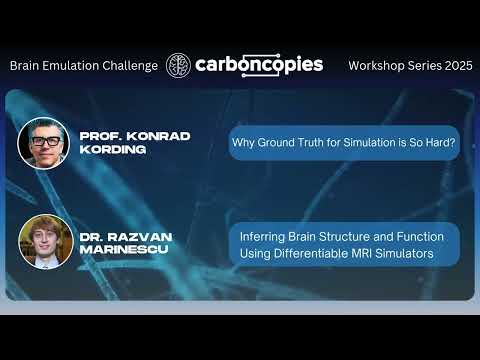 Brain Emulation Challenge carboncopies Workshop Series 2025

PROF. KONRAD KORDING

Why Ground Truth for Simulation is So Hard?

DR. RAZVAN MARINESCU

Inferring Brain Structure and Function Using Differentiable MRI Simulators